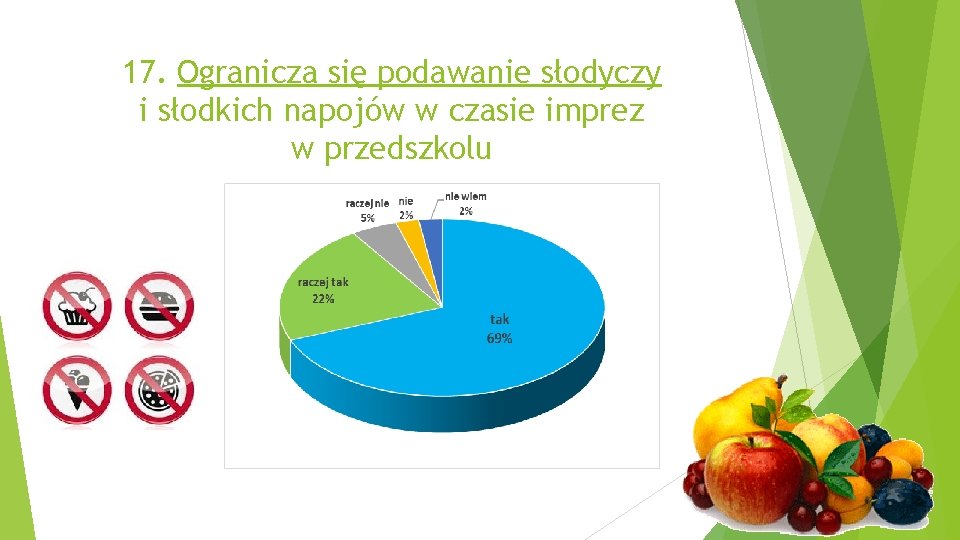 17. Ogranicza się podawanie słodyczy i słodkich napojów w czasie imprez w przedszkolu

raczej nie
5%

nie
2%

nie wiem
2%

raczej tak
22%

tak
69%